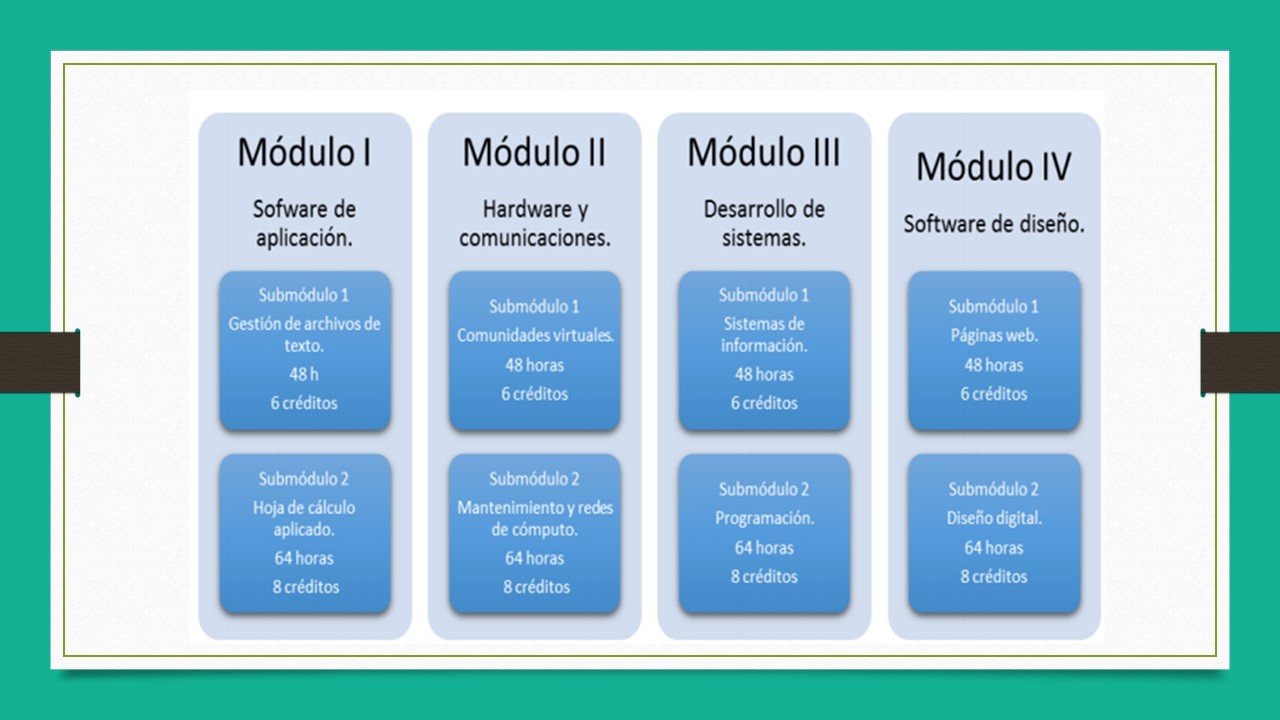 Módulo I

Sofware de aplicación.

Submódulo 1
Gestión de archivos de texto.
48 h
6 créditos

Submódulo 2
Hoja de cálculo aplicado.
64 horas
8 créditos

Módulo II

Hardware y comunicaciones.

Submódulo 1
Comunidades virtuales.
48 horas
6 créditos

Submódulo 2
Mantenimiento y redes de cómputo.
64 horas
8 créditos

Módulo III

Desarrollo de sistemas.

Submódulo 1
Sistemas de información.
48 horas
6 créditos

Submódulo 2
Programación.
64 horas
8 créditos

Módulo IV

Software de diseño.

Submódulo 1
Páginas web.
48 horas
6 créditos

Submódulo 2
Diseño digital.
64 horas
8 créditos